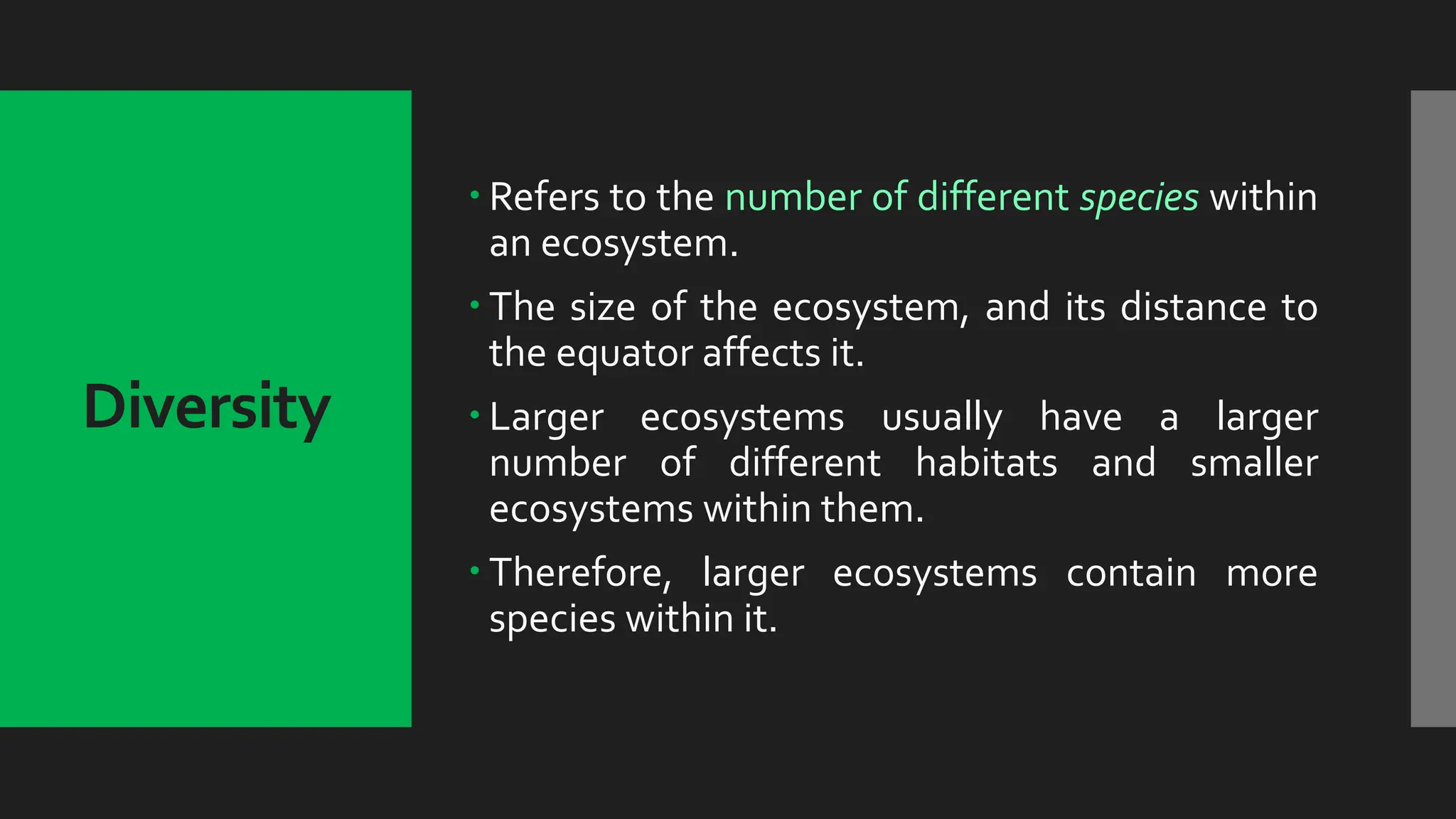 Diversity

• Refers to the number of different species within an ecosystem.

• The size of the ecosystem, and its distance to the equator affects it.

• Larger ecosystems usually have a larger number of different habitats and smaller ecosystems within them.

• Therefore, larger ecosystems contain more species within it.